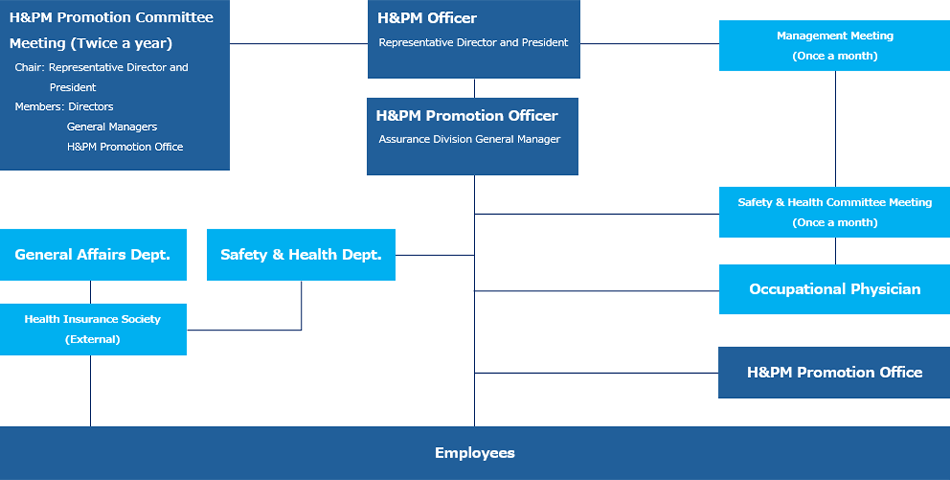 H&PM Promotion Committee Meeting (Twice a year)

Chair: Representative Director and President

Members: Directors
General Managers
H&PM Promotion Office

H&PM Officer

Representative Director and President

Management Meeting
(Once a month)

H&PM Promotion Officer

Assurance Division General Manager

Safety & Health Committee Meeting
(Once a month)

General Affairs Dept.

Safety & Health Dept.

Occupational Physician

Health Insurance Society
(External)

H&PM Promotion Office

Employees